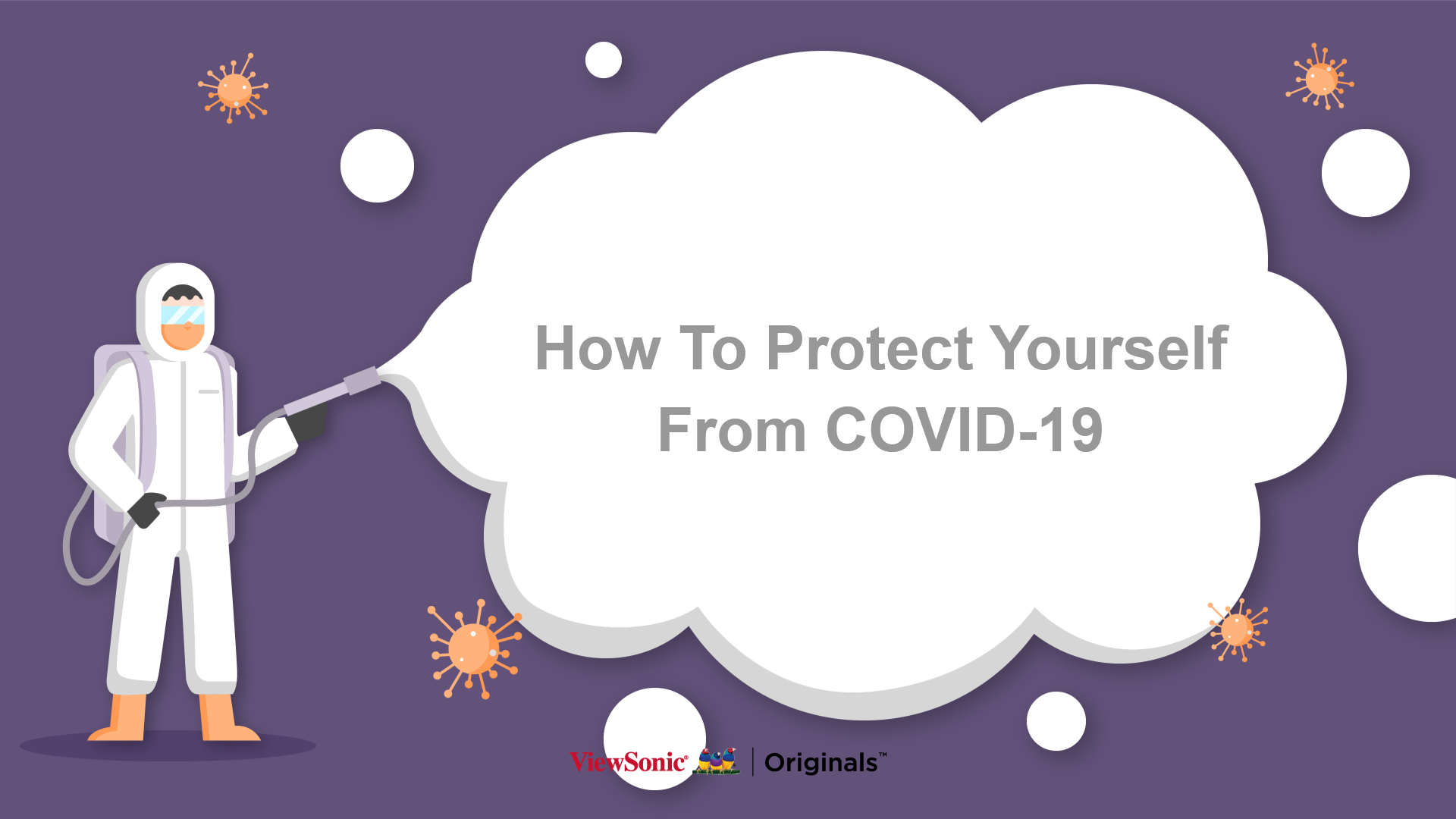 How To Protect Yourself From COVID-19

ViewSonic® | Originals™